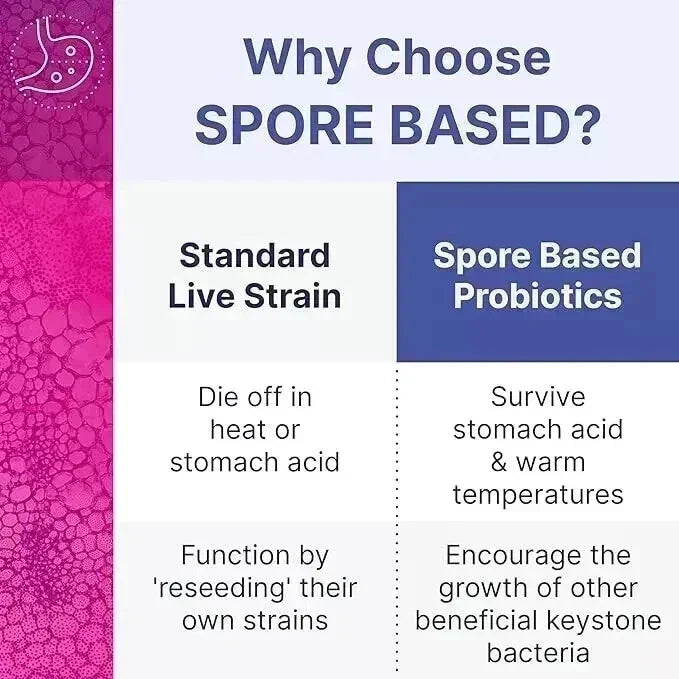 Why Choose SPORE BASED?

| Standard Live Strain | Spore Based Probiotics |
|---|---|
| Die off in heat or stomach acid | Survive stomach acid & warm temperatures |
| Function by 'reseeding' their own strains | Encourage the growth of other beneficial keystone bacteria |